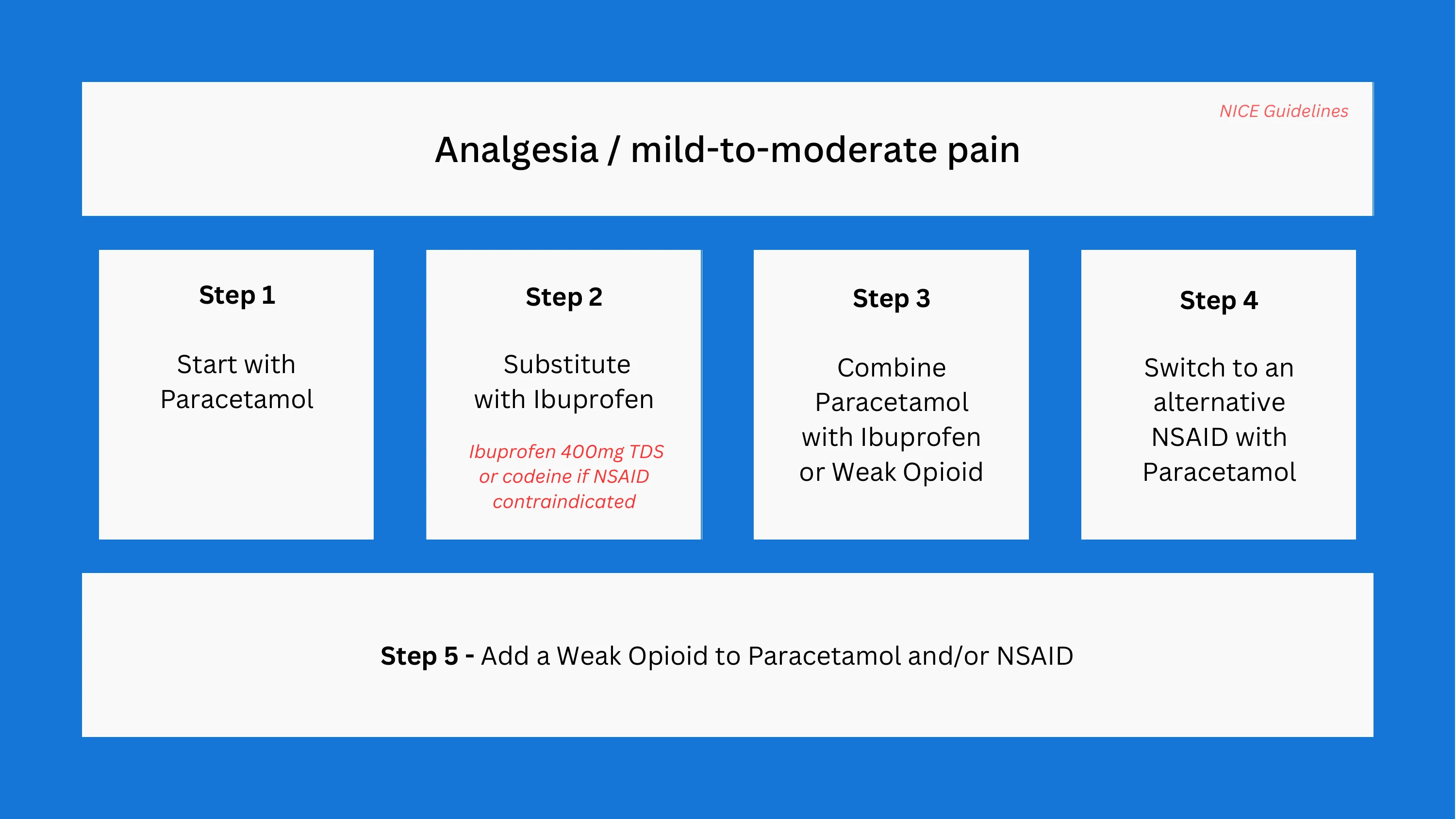 NICE Guidelines

Analgesia / mild-to-moderate pain

Step 1

Start with Paracetamol

Step 2

Substitute with Ibuprofen

Ibuprofen 400mg TDS or codeine if NSAID contraindicated

Step 3

Combine Paracetamol with Ibuprofen or Weak Opioid

Step 4

Switch to an alternative NSAID with Paracetamol

Step 5 - Add a Weak Opioid to Paracetamol and/or NSAID